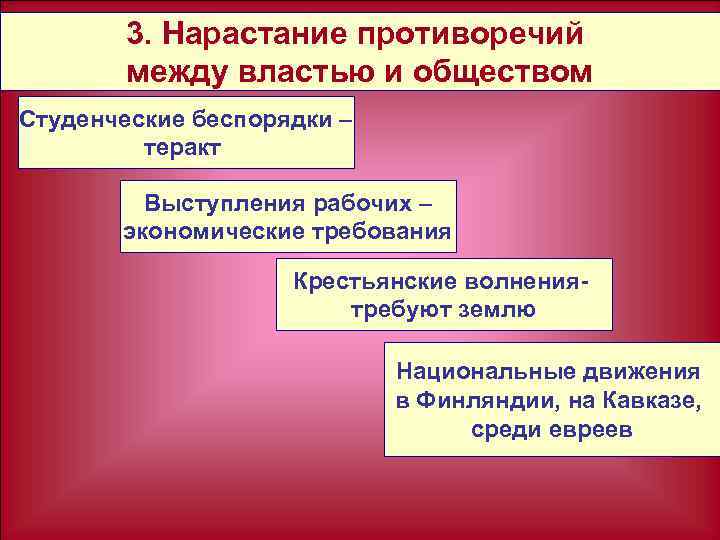 3. Нарастание противоречий между властью и обществом

Студенческие беспорядки – теракт

Выступления рабочих – экономические требования

Крестьянские волнения- требуют землю

Национальные движения в Финляндии, на Кавказе, среди евреев